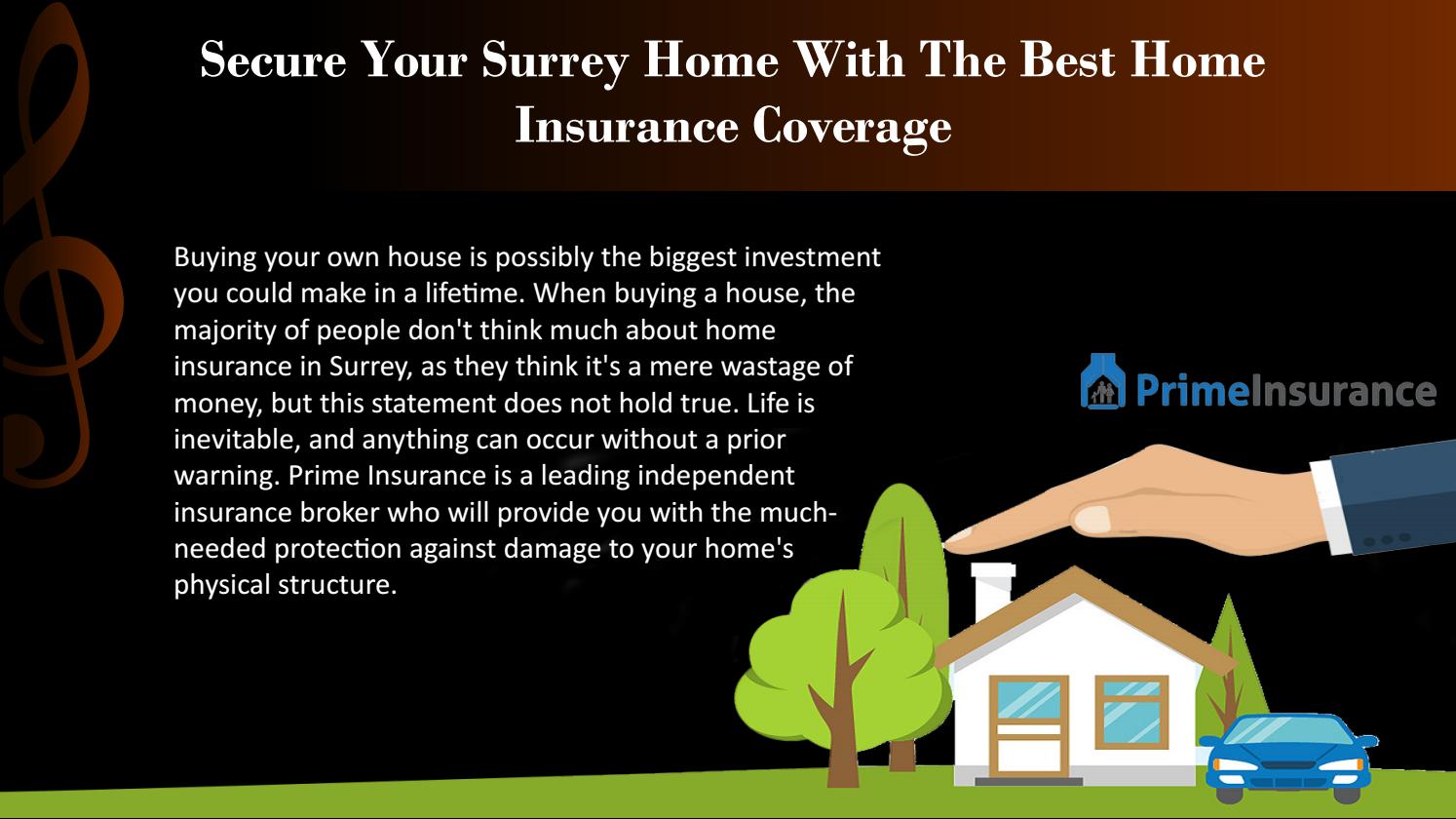 Secure Your Surrey Home With The Best Home Insurance Coverage

Buying your own house is possibly the biggest investment you could make in a lifetime. When buying a house, the majority of people don't think much about home insurance in Surrey, as they think it's a mere wastage of money, but this statement does not hold true. Life is inevitable, and anything can occur without a prior warning. Prime Insurance is a leading independent insurance broker who will provide you with the much-needed protection against damage to your home's physical structure.

PrimeInsurance